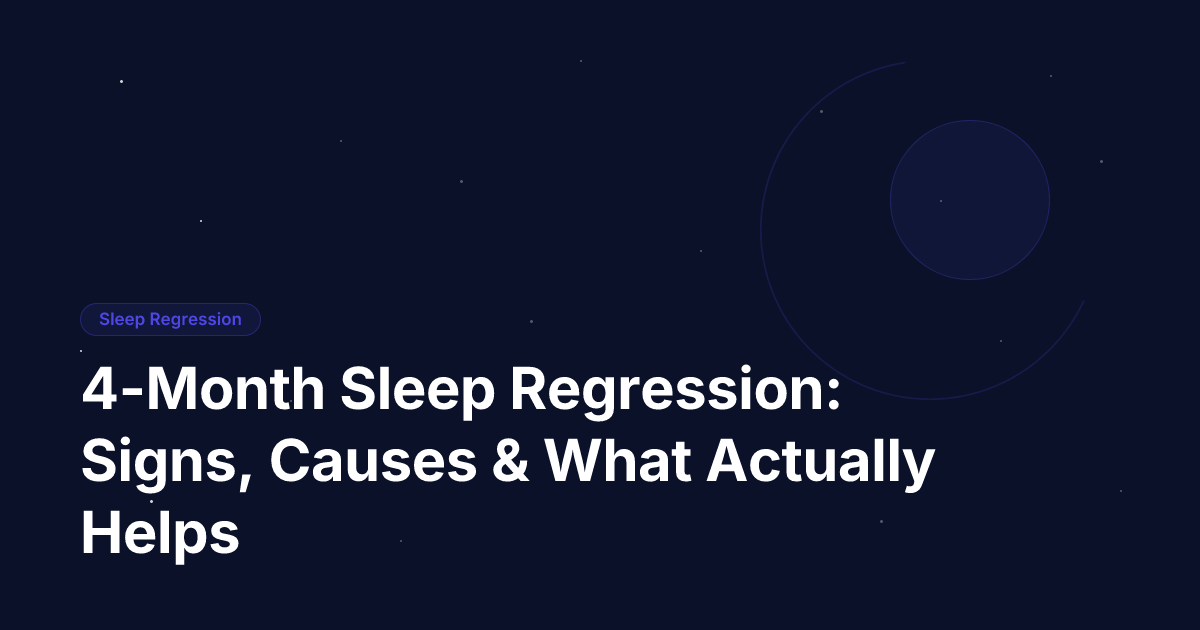 Sleep Regression

4-Month Sleep Regression: Signs, Causes & What Actually Helps